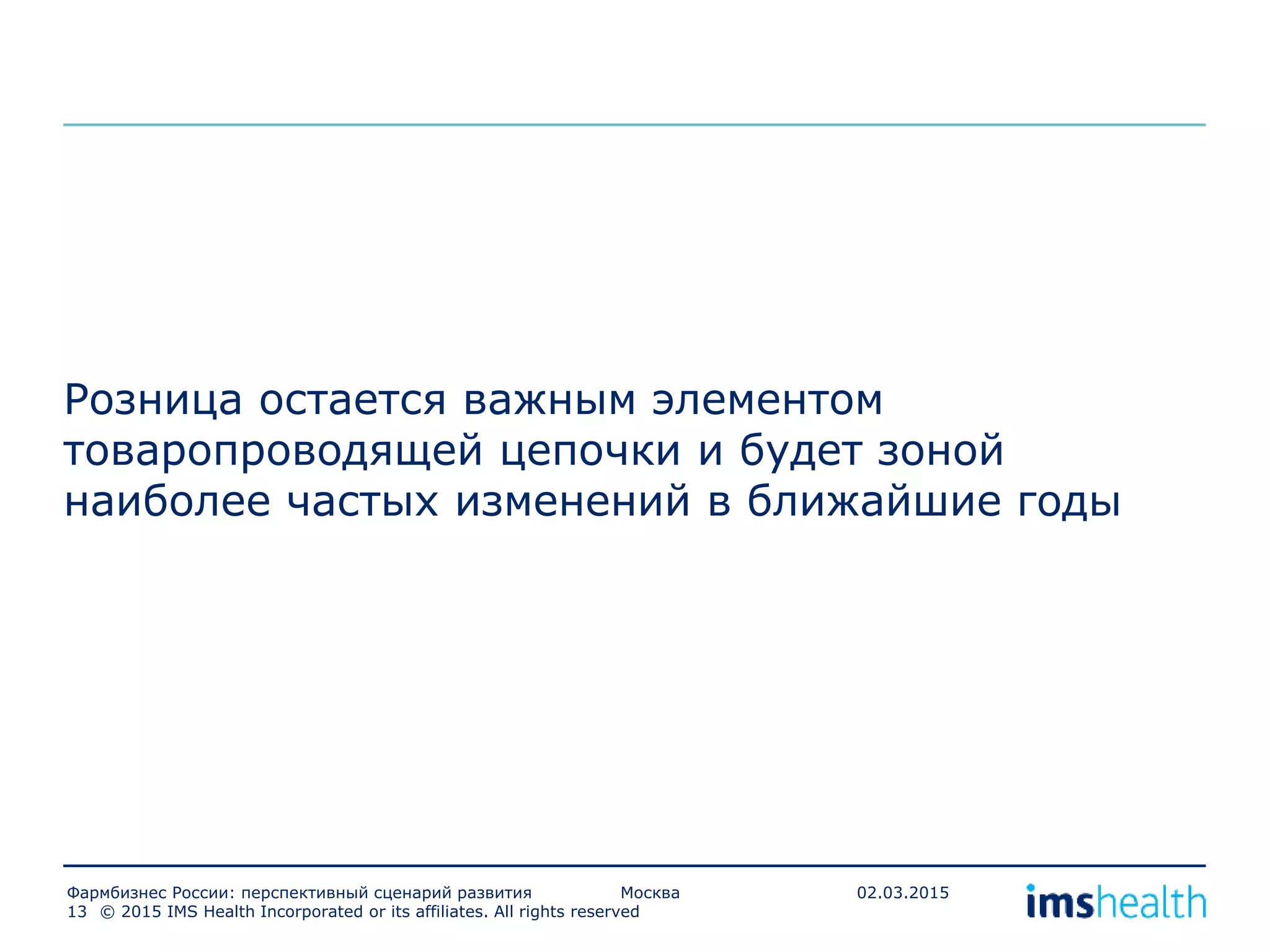 Розница остается важным элементом товаропроводящей цепочки и будет зоной наиболее частых изменений в ближайшие годы

Фармбизнес России: перспективный сценарий развития Москва 02.03.2015
13 © 2015 IMS Health Incorporated or its affiliates. All rights reserved

imshealth